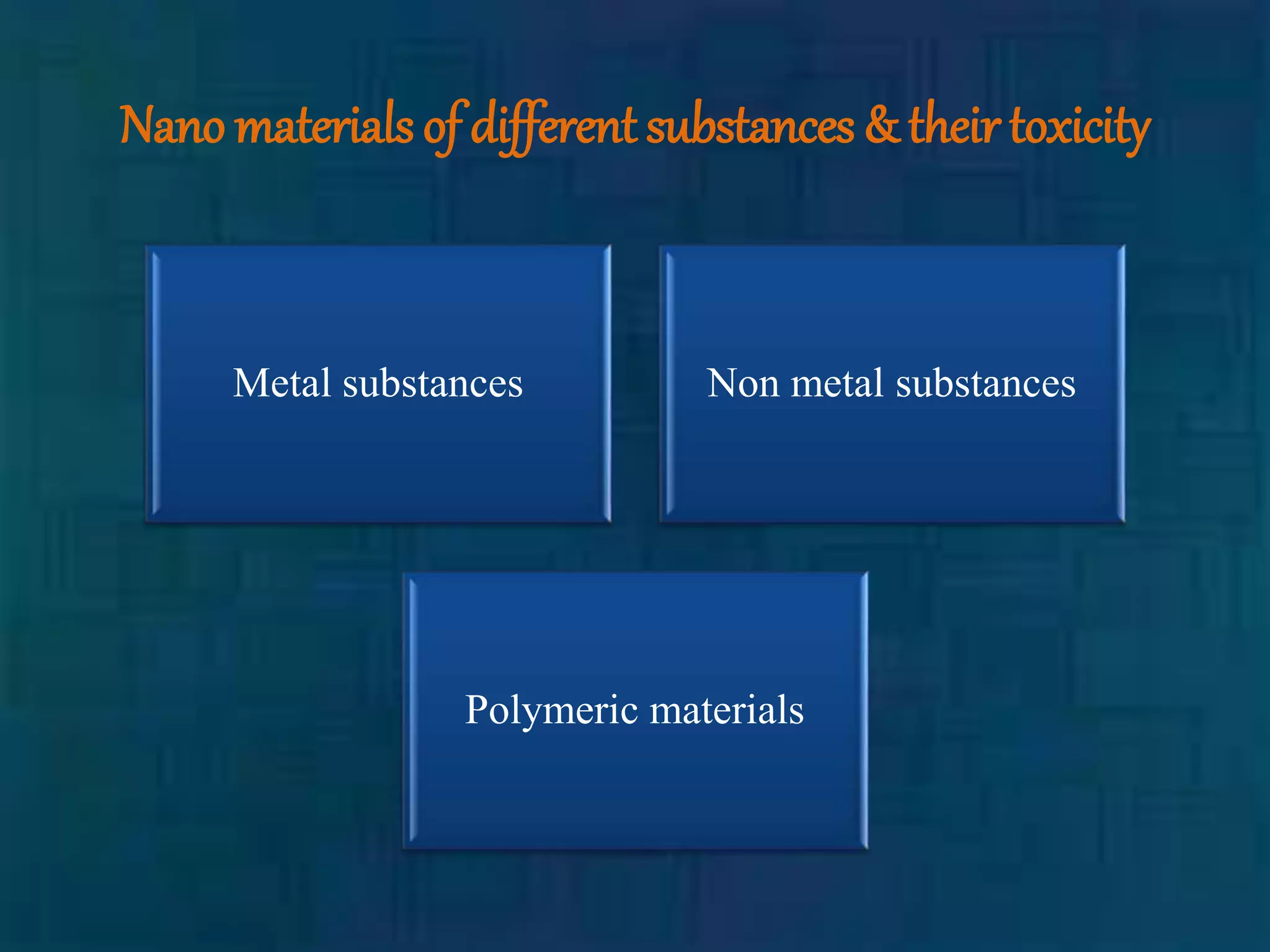 Nano materials of different substances & their toxicity

Metal substances

Non metal substances

Polymeric materials